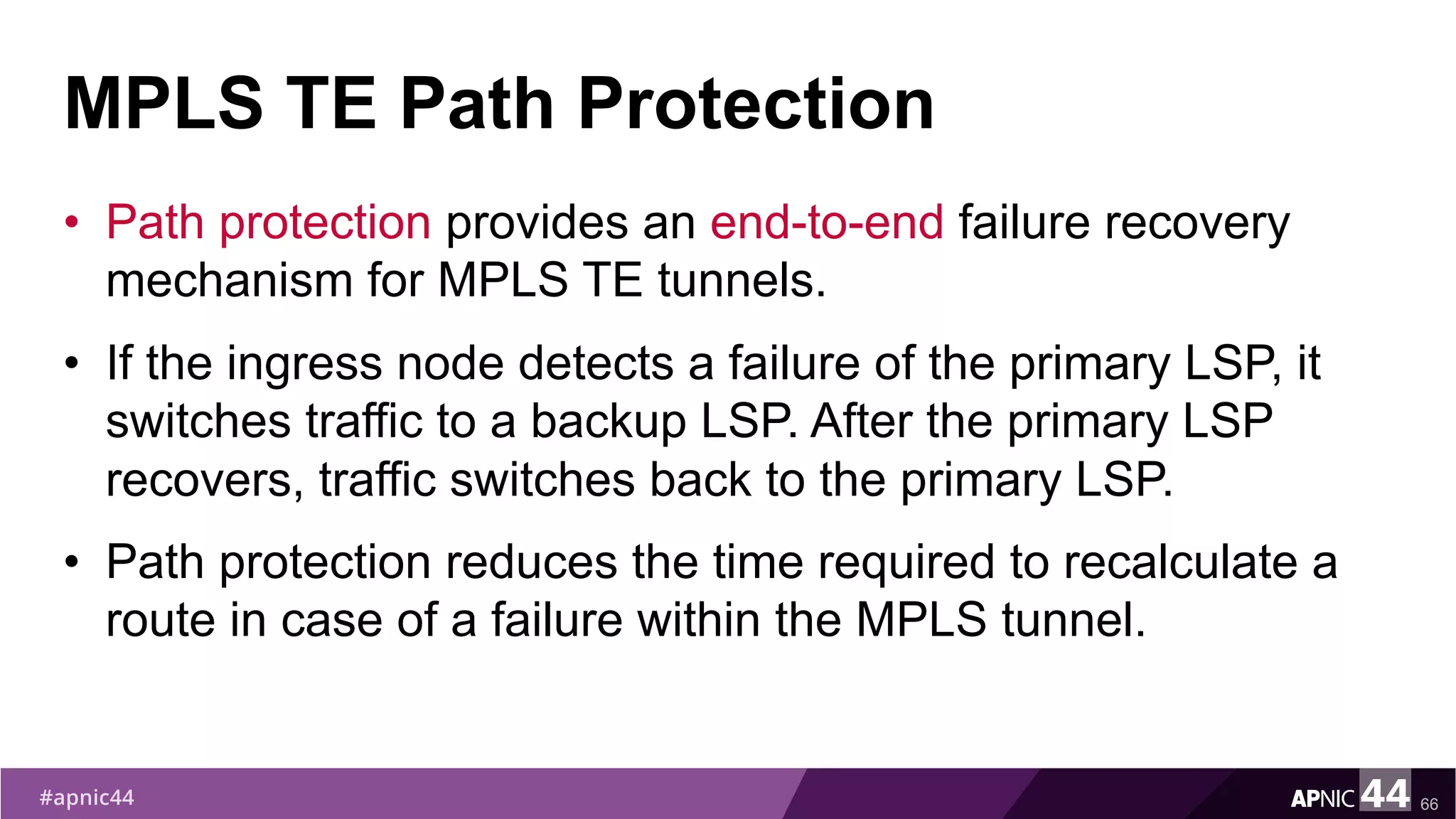 MPLS TE Path Protection

• Path protection provides an end-to-end failure recovery mechanism for MPLS TE tunnels.

• If the ingress node detects a failure of the primary LSP, it switches traffic to a backup LSP. After the primary LSP recovers, traffic switches back to the primary LSP.

• Path protection reduces the time required to recalculate a route in case of a failure within the MPLS tunnel.

#apnic44

APNIC 44

66